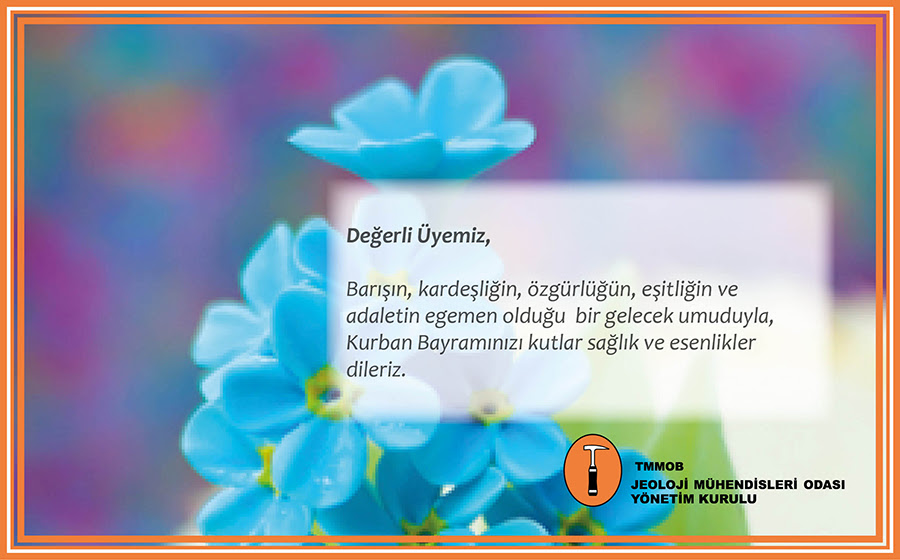 Değerli Üyemiz,

Barışın, kardeşliğin, özgürlüğün, eşitliğin ve adaletin egemen olduğu bir gelecek umuduyla, Kurban Bayramınızı kutlar sağlık ve esenlikler dileriz.

TMMOB
JEOLOJİ MÜHENDİSLERİ ODASI
YÖNETİM KURULU